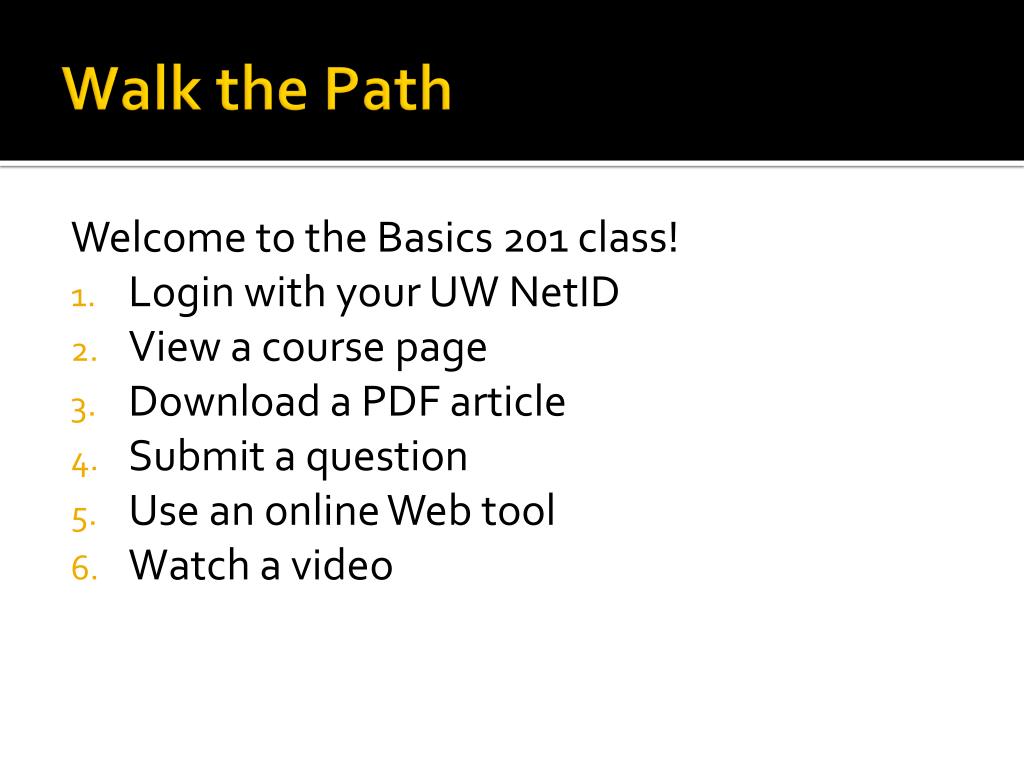 Walk the Path

Welcome to the Basics 201 class!
1. Login with your UW NetID
2. View a course page
3. Download a PDF article
4. Submit a question
5. Use an online Web tool
6. Watch a video